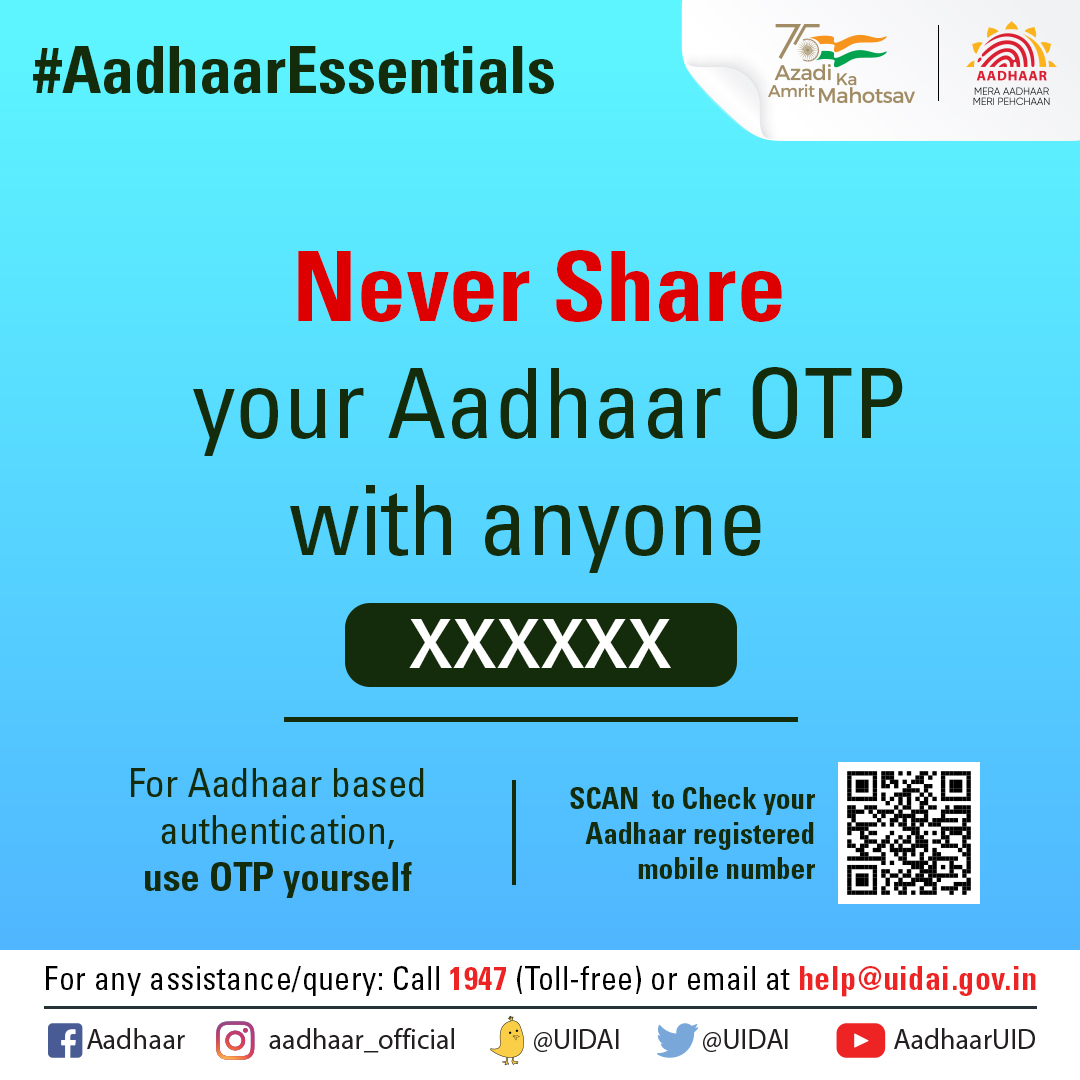 #AadhaarEssentials

75 Azadi Ka Amrit Mahotsav

AADHAAR
MERA AADHAAR MERI PEHCHAAN

Never Share your Aadhaar OTP with anyone

XXXXXX

For Aadhaar based authentication, use OTP yourself

SCAN to Check your Aadhaar registered mobile number

For any assistance/query: Call 1947 (Toll-free) or email at help@uidai.gov.in

Aadhaar aadhaar_official @UIDAI @UIDAI AadhaarUID